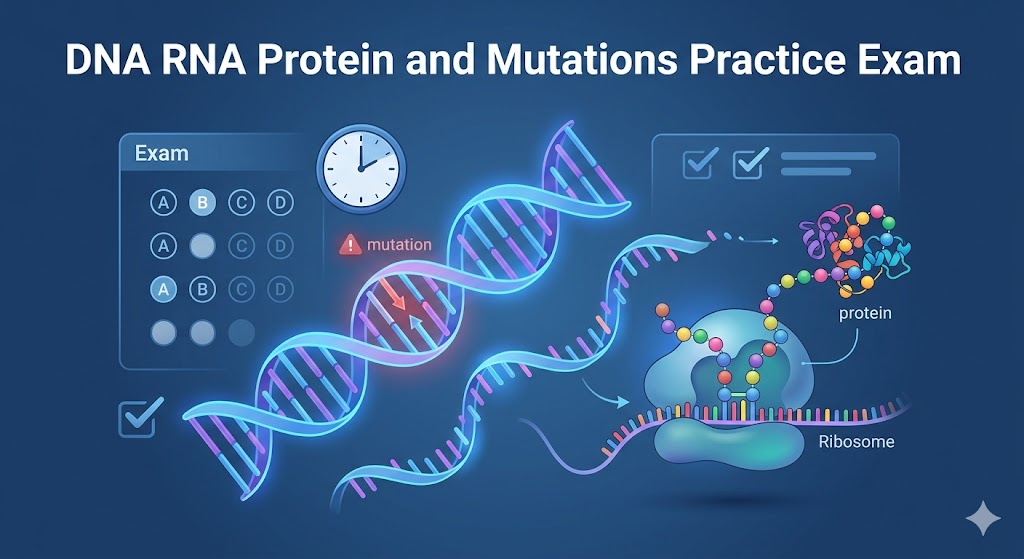 DNA RNA Protein and Mutations Practice Exam

Exam

A B C D

A C D

A B C D

mutation

protein

Ribosome